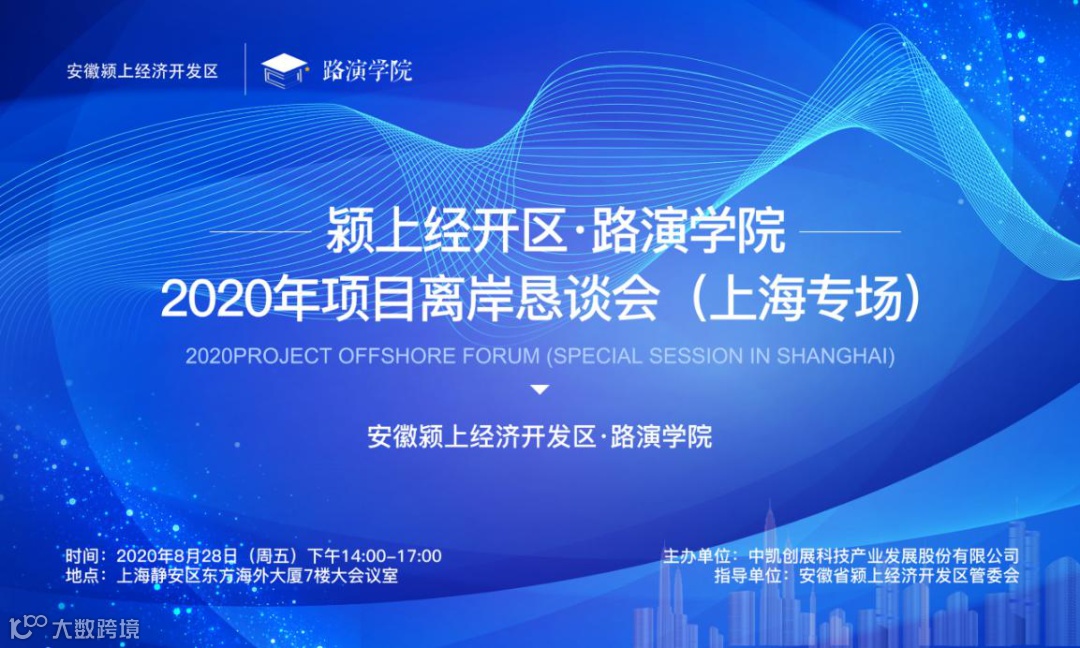 安徽颍上经济开发区

路演学院

颍上经开区·路演学院
2020年项目离岸恳谈会（上海专场）

2020PROJECT OFFSHORE FORUM (SPECIAL SESSION IN SHANGHAI)

安徽颍上经济开发区·路演学院

时间：2020年8月28日（周五）下午14:00-17:00
地点：上海静安区东方海外大厦7楼大会议室

主办单位：中凯创展科技产业发展股份有限公司
指导单位：安徽省颍上经济开发区管委会

大数跨境